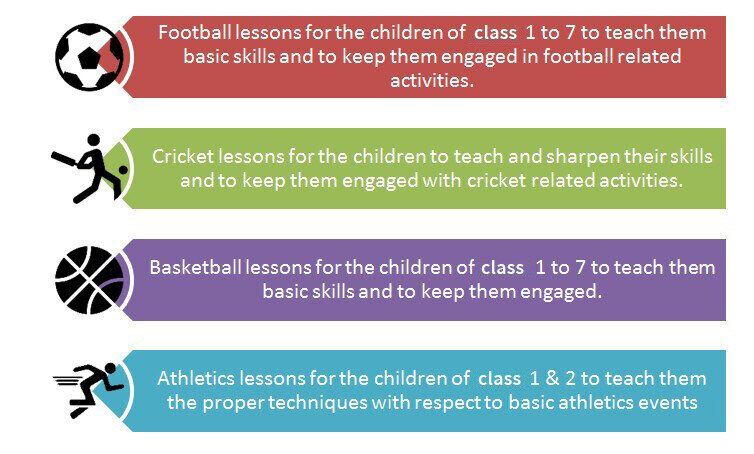 Football lessons for the children of class 1 to 7 to teach them basic skills and to keep them engaged in football related activities.

Cricket lessons for the children to teach and sharpen their skills and to keep them engaged with cricket related activities.

Basketball lessons for the children of class 1 to 7 to teach them basic skills and to keep them engaged.

Athletics lessons for the children of class 1 & 2 to teach them the proper techniques with respect to basic athletics events